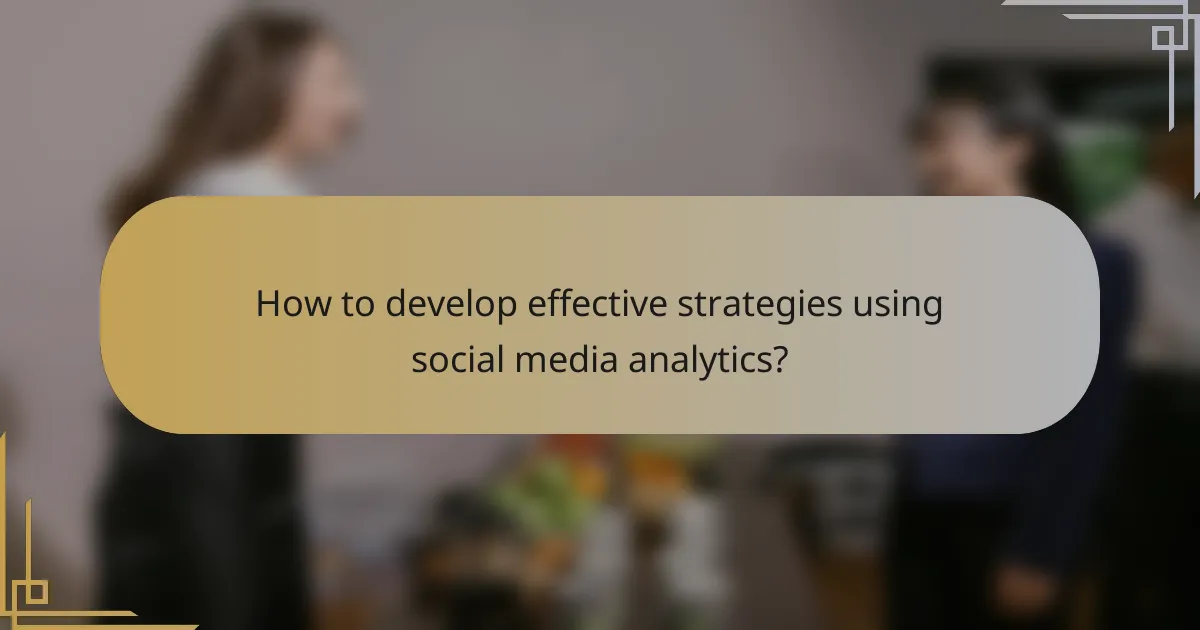 How to develop effective strategies using social media analytics?